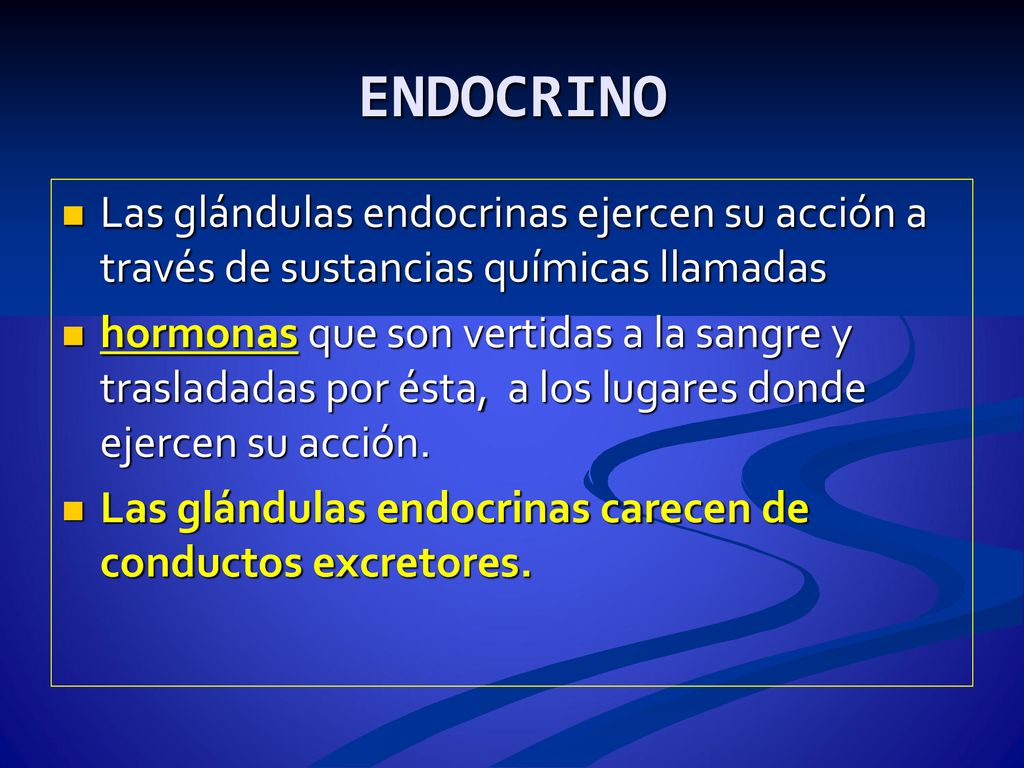 ENDOCRINO

Las glándulas endocrinas ejercen su acción a través de sustancias químicas llamadas

hormonas que son vertidas a la sangre y trasladadas por ésta, a los lugares donde ejercen su acción.

Las glándulas endocrinas carecen de conductos excretores.